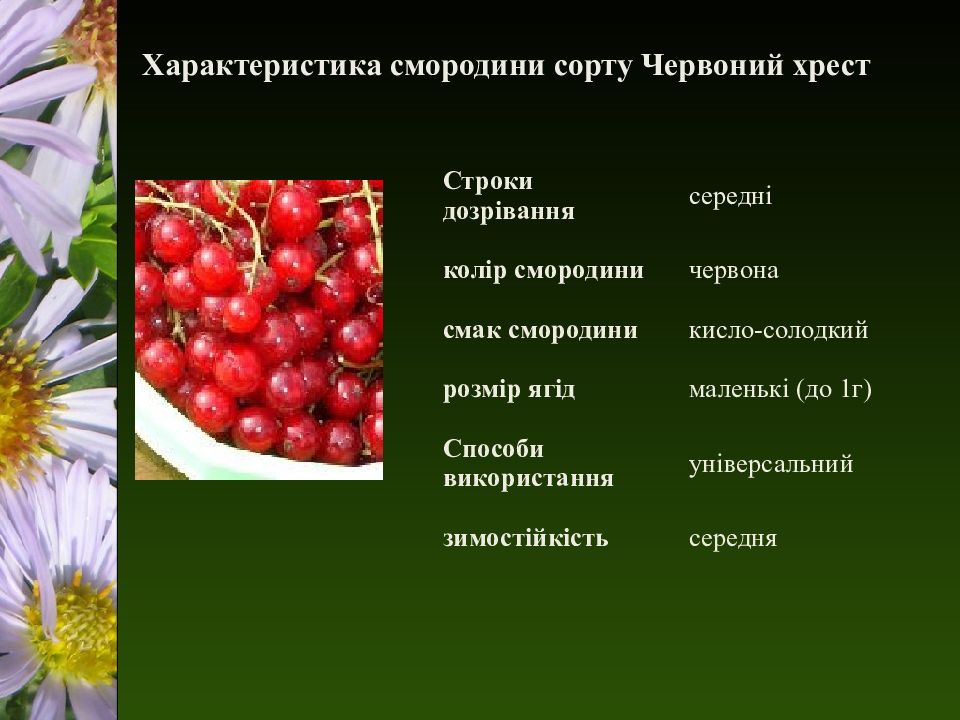 Характеристика смородини сорту Червоний хрест

| | |
|---|---|
| Строки дозрівання | середні |
| колір смородини | червона |
| смак смородини | кисло-солодкий |
| розмір ягід | маленькі (до 1г) |
| Способи використання | універсальний |
| зимостійкість | середня |